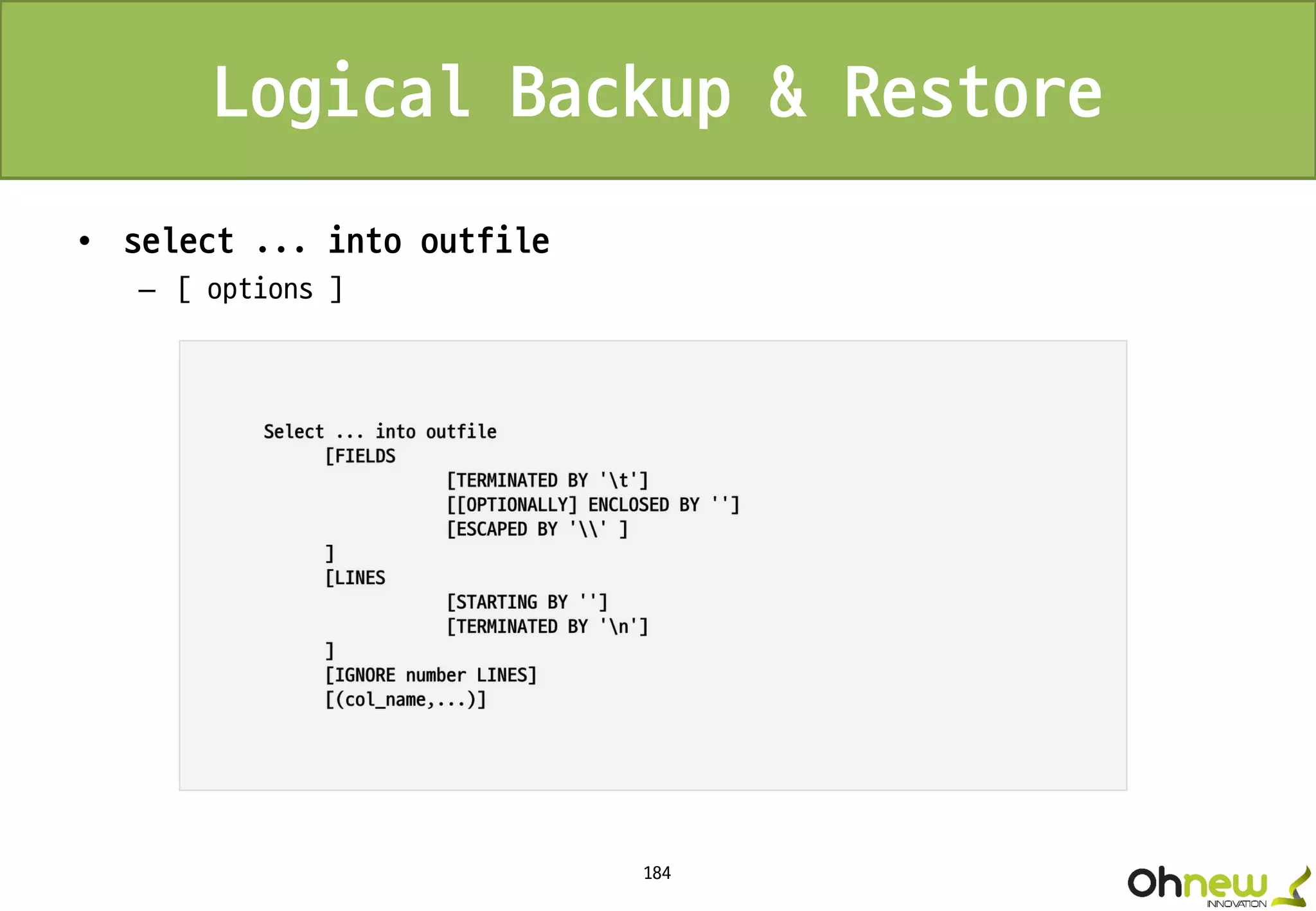 Logical Backup & Restore

• select ... into outfile
– [ options ]

Select ... into outfile
[FIELDS
[TERMINATED BY '\t']
[[OPTIONALLY] ENCLOSED BY '']
[ESCAPED BY '\\' ]
]
[LINES
[STARTING BY '']
[TERMINATED BY '\n']
]
[IGNORE number LINES]
[(col_name,...)]

184

Ohnew INNOVATION